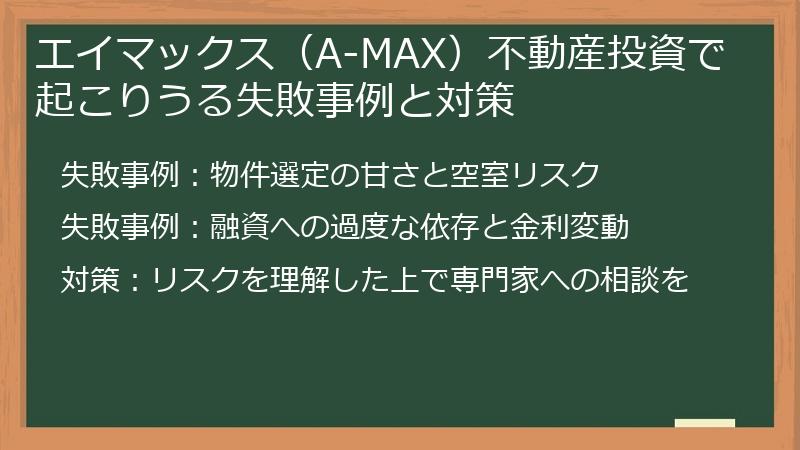 エイマックス（A-MAX）不動産投資で起こりうる失敗事例と対策

失敗事例：物件選定の甘さと空室リスク

失敗事例：融資への過度な依存と金利変動

対策：リスクを理解した上で専門家への相談を